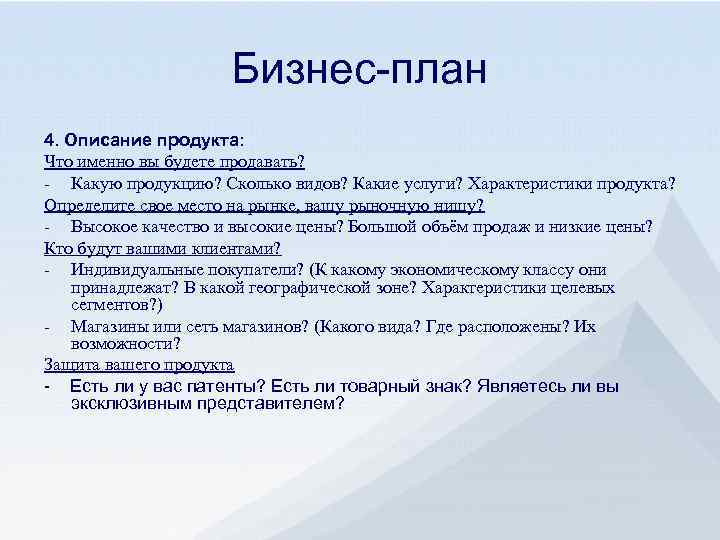 Бизнес-план

4. Описание продукта:
Что именно вы будете продавать?
- Какую продукцию? Сколько видов? Какие услуги? Характеристики продукта?
Определите свое место на рынке, вашу рыночную нишу?
- Высокое качество и высокие цены? Большой объём продаж и низкие цены?
Кто будут вашими клиентами?
- Индивидуальные покупатели? (К какому экономическому классу они принадлежат? В какой географической зоне? Характеристики целевых сегментов?)
- Магазины или сеть магазинов? (Какого вида? Где расположены? Их возможности?
Защита вашего продукта
- Есть ли у вас патенты? Есть ли товарный знак? Являетесь ли вы эксклюзивным представителем?